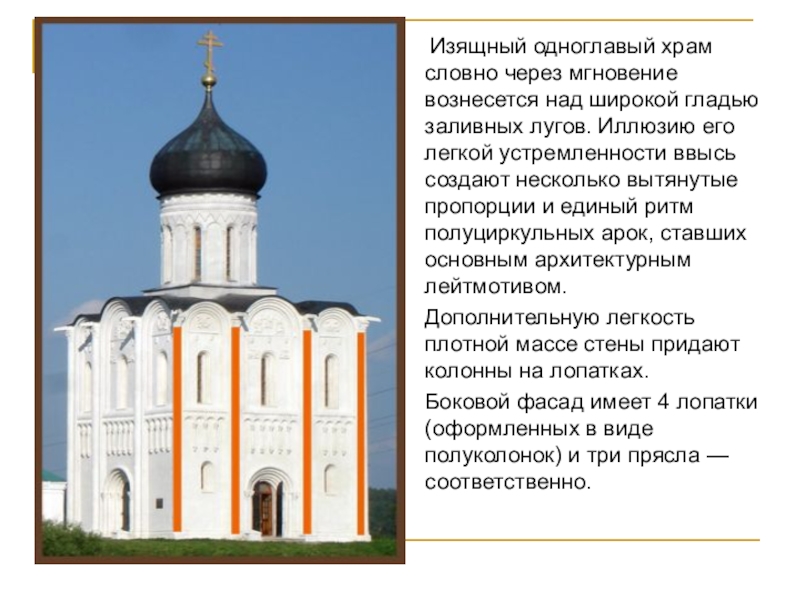 Изящный одноглавый храм словно через мгновение вознесется над широкой гладью заливных лугов. Иллюзию его легкой устремленности ввысь создают несколько вытянутые пропорции и единый ритм полуциркульных арок, ставших основным архитектурным лейтмотивом.

Дополнительную легкость плотной массе стены придают колонны на лопатках.

Боковой фасад имеет 4 лопатки (оформленных в виде полуколонок) и три прясла — соответственно.